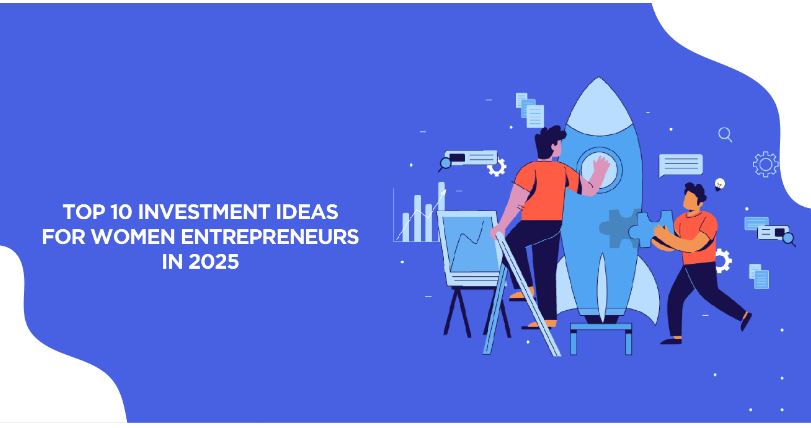 TOP 10 INVESTMENT IDEAS FOR WOMEN ENTREPRENEURS IN 2025